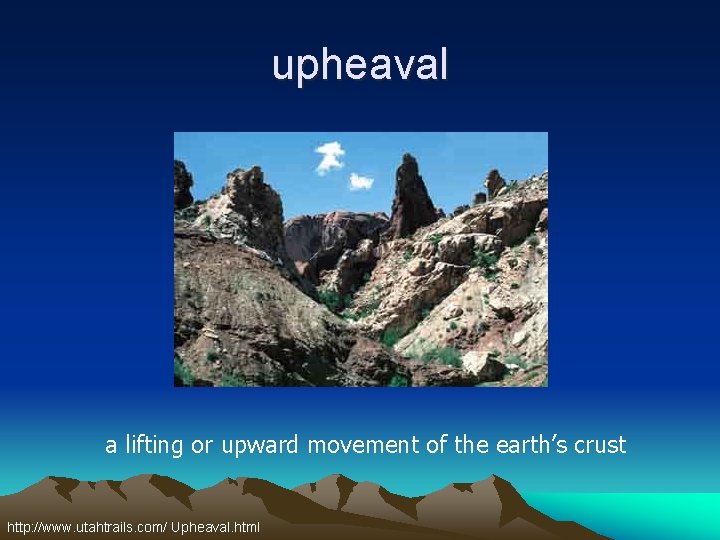 upheaval

a lifting or upward movement of the earth's crust

http://www.utahtrails.com/ Upheaval.html